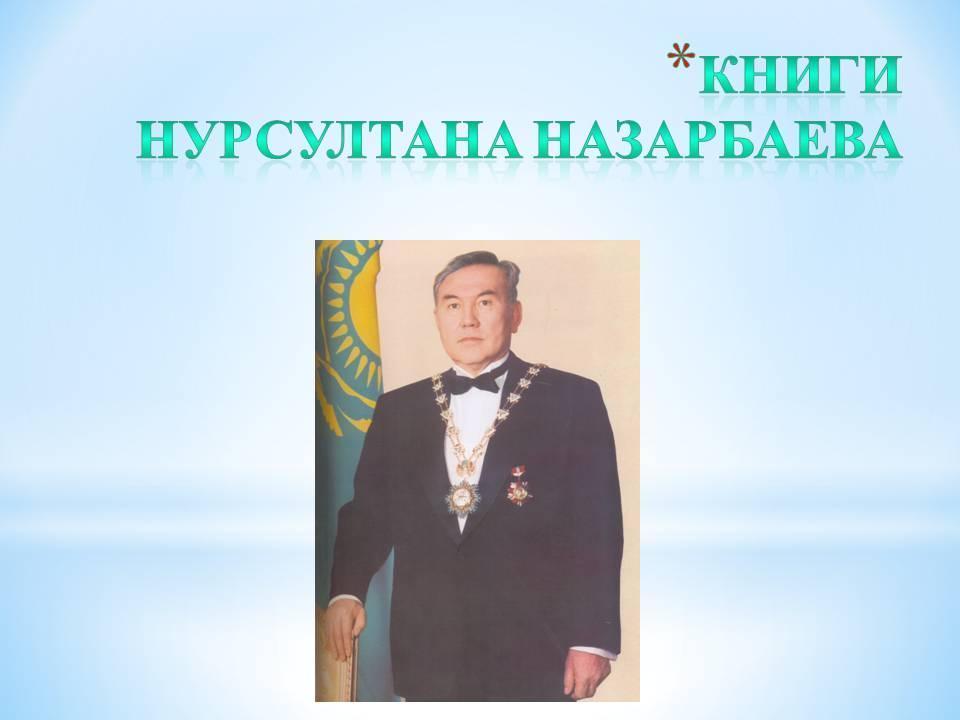 *КНИГИ НУРСУЛТАНА НАЗАРБАЕВА